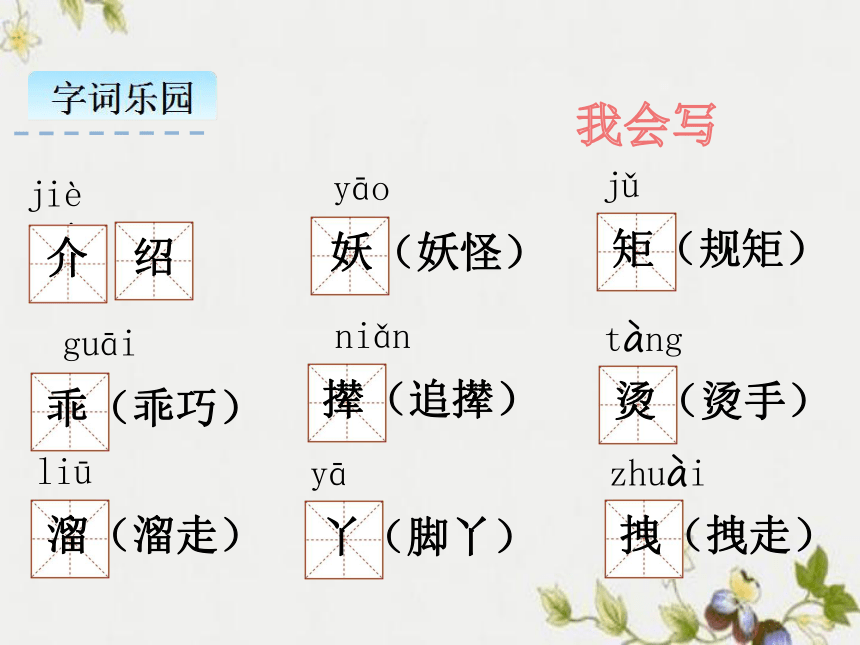 字词乐园

我会写

jiè
介 绍

yāo
妖（妖怪）

jǔ
矩（规矩）

guāi
乖（乖巧）

niǎn
撵（追撵）

tàng
烫（烫手）

liū
溜（溜走）

yā
丫（脚丫）

zhuài
拽（拽走）